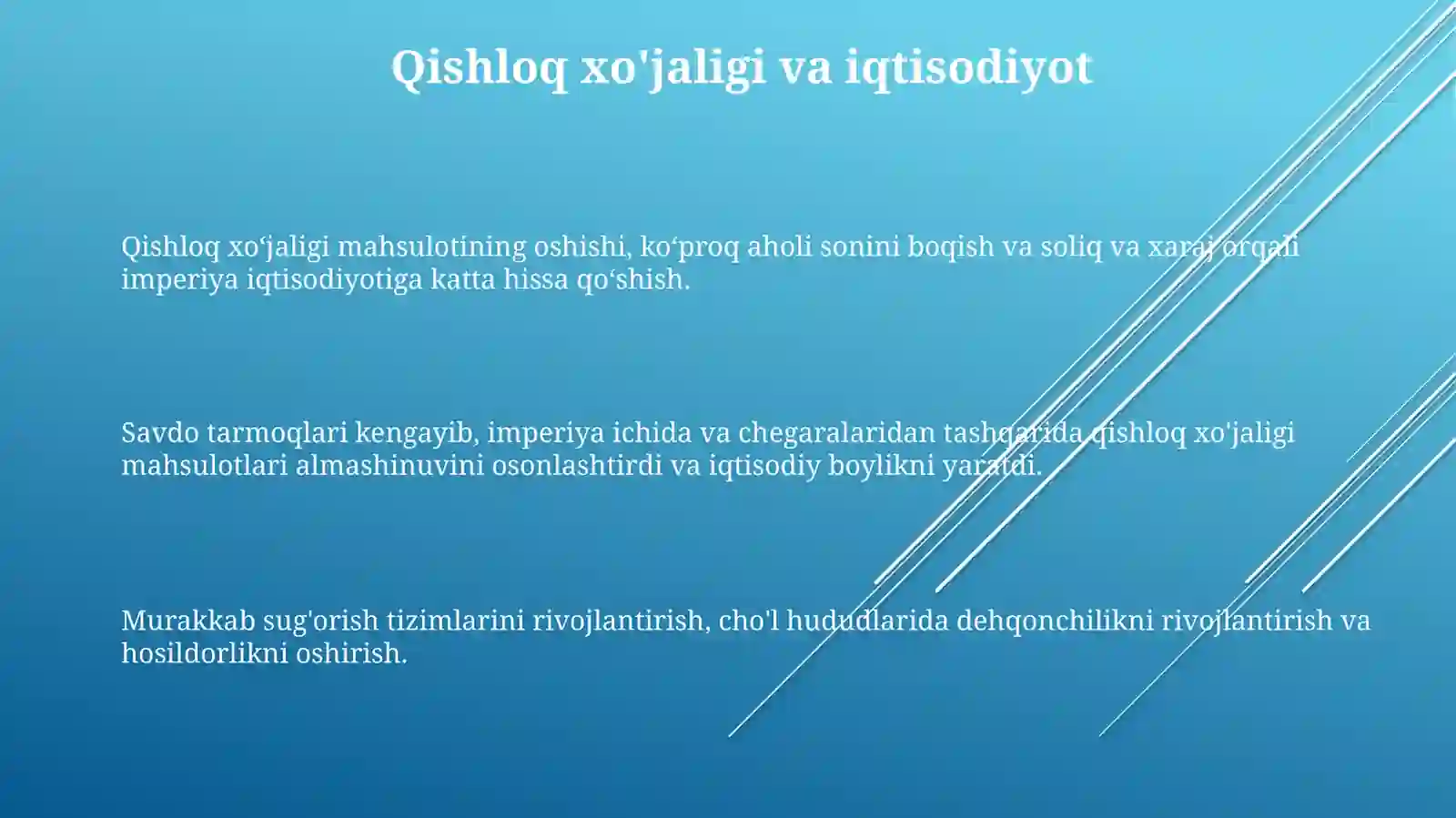 Qishloq xo'jaligi va iqtisodiyot

Qishloq xo‘jaligi mahsulotining oshishi, ko‘proq aholi sonini boqish va soliq va xaraj orqali imperiya iqtisodiyotiga katta hissa qo‘shish.

Savdo tarmoqlari kengayib, imperiya ichida va chegaralaridan tashqarida qishloq xo'jaligi mahsulotlari almashinuvini osonlashtirdi va iqtisodiy boylikni yaratdi.

Murakkab sug'orish tizimlarini rivojlantirish, cho'l hududlarida dehqonchilikni rivojlantirish va hosildorlikni oshirish.